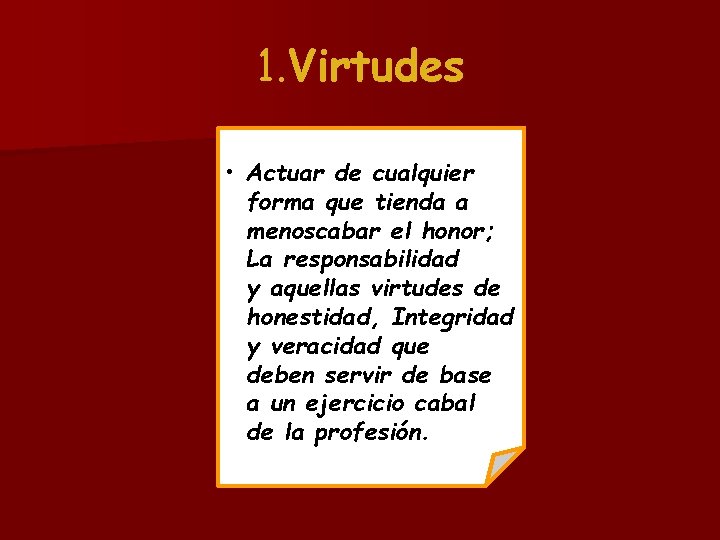 1.Virtudes

• Actuar de cualquier forma que tienda a menoscabar el honor; La responsabilidad y aquellas virtudes de honestidad, Integridad y veracidad que deben servir de base a un ejercicio cabal de la profesión.